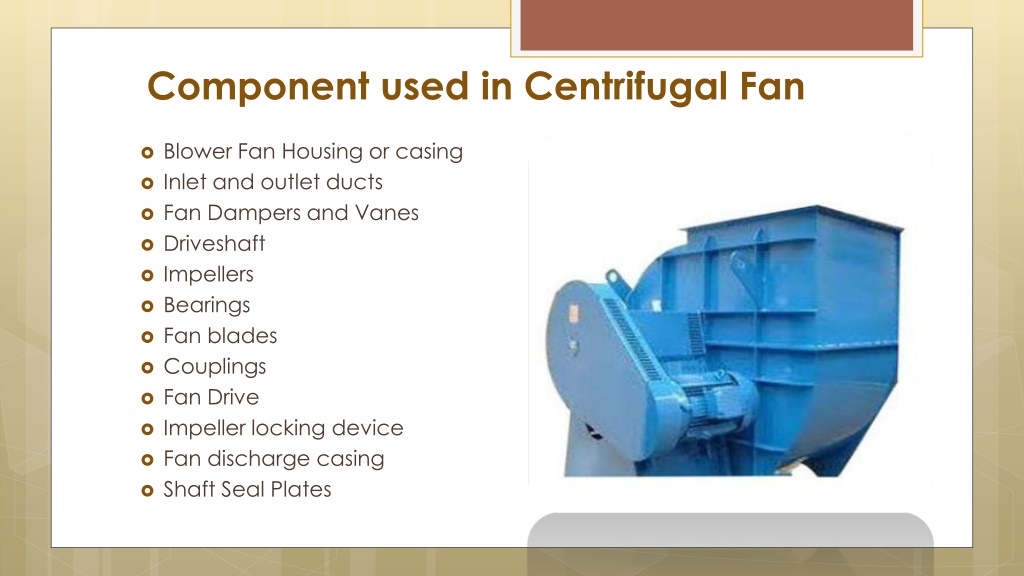 Component used in Centrifugal Fan

- Blower Fan Housing or casing
- Inlet and outlet ducts
- Fan Dampers and Vanes
- Driveshaft
- Impellers
- Bearings
- Fan blades
- Couplings
- Fan Drive
- Impeller locking device
- Fan discharge casing
- Shaft Seal Plates